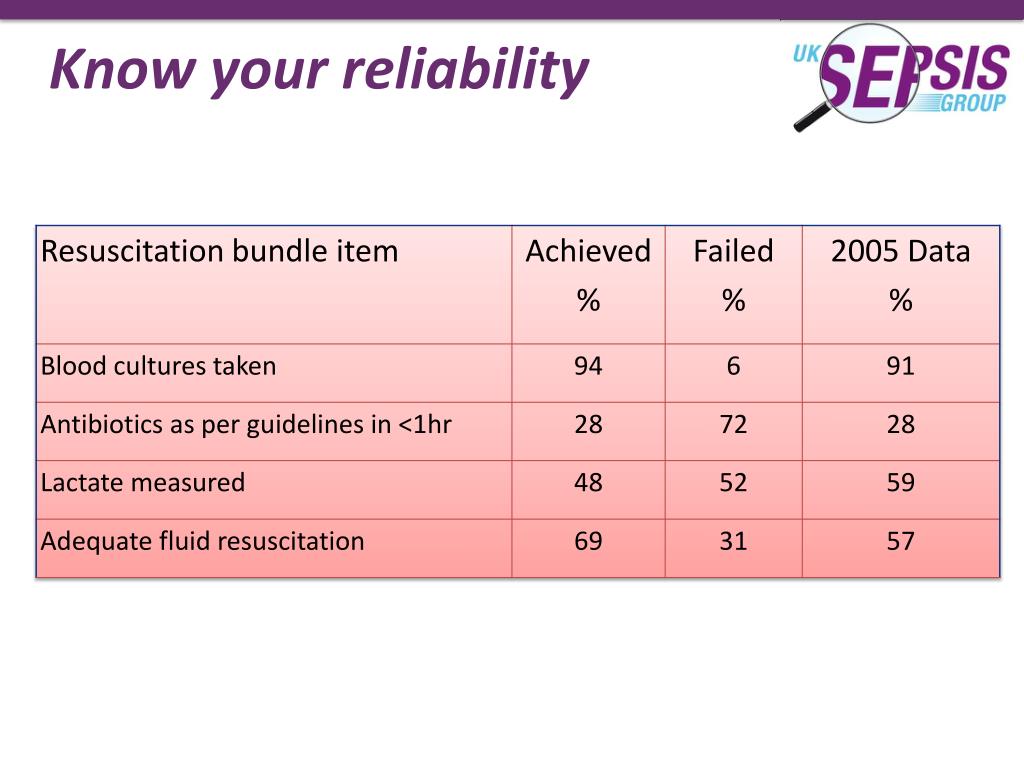 Know your reliability

UK SEPSIS GROUP

| Resuscitation bundle item | Achieved % | Failed % | 2005 Data % |
|---|---|---|---|
| Blood cultures taken | 94 | 6 | 91 |
| Antibiotics as per guidelines in <1hr | 28 | 72 | 28 |
| Lactate measured | 48 | 52 | 59 |
| Adequate fluid resuscitation | 69 | 31 | 57 |